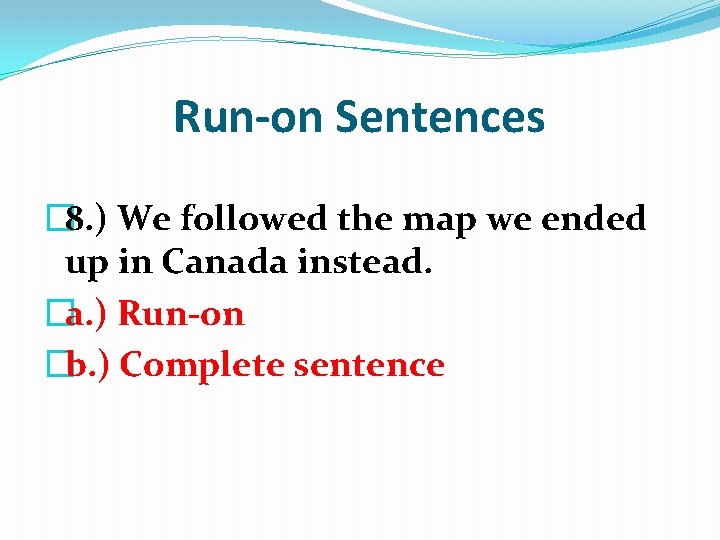 Run-on Sentences

8.) We followed the map we ended up in Canada instead.

a.) Run-on

b.) Complete sentence